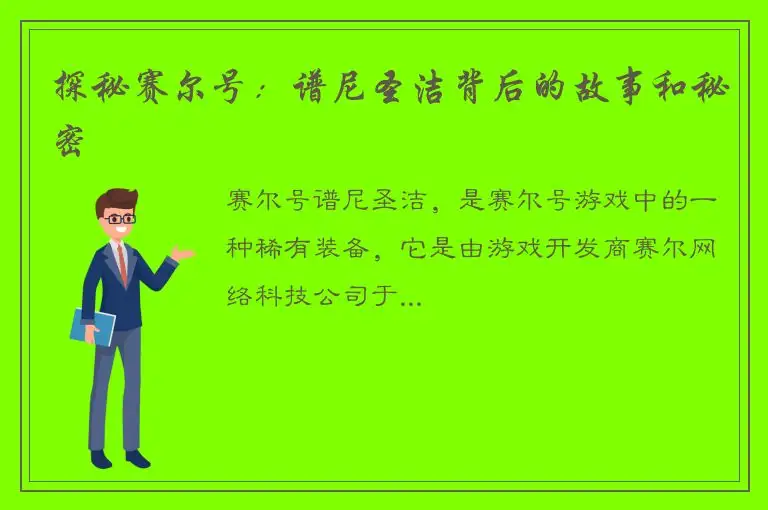 探秘赛尔号：谱尼圣洁背后的故事和秘密

赛尔号谱尼圣洁，是赛尔号游戏中的一种稀有装备，它是由游戏开发商赛尔网络科技公司于...